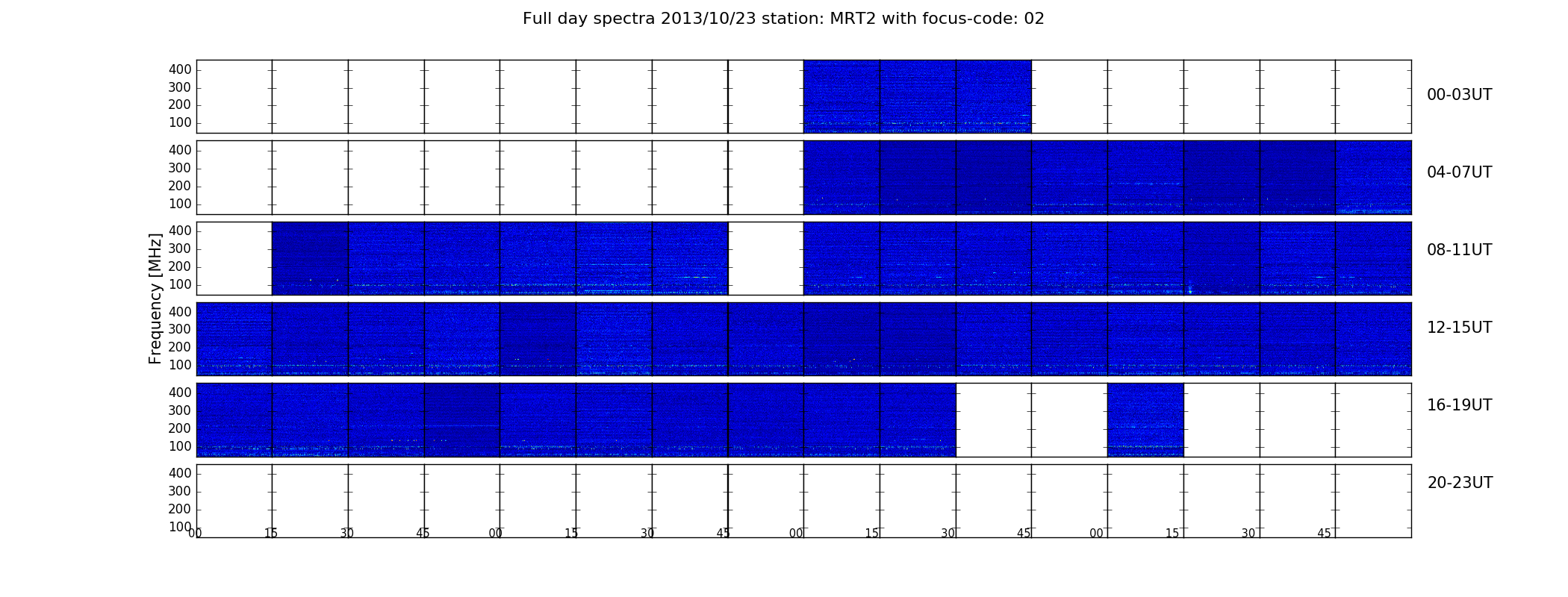 Full day spectra 2013/10/23 station: MRT2 with focus-code: 02

Frequency [MHz]

400
300
200
100

00-03UT

400
300
200
100

04-07UT

400
300
200
100

08-11UT

400
300
200
100

12-15UT

400
300
200
100

16-19UT

400
300
200
100

20-23UT

00 15 30 45 00 15 30 45 00 15 30 45 00 15 30 45